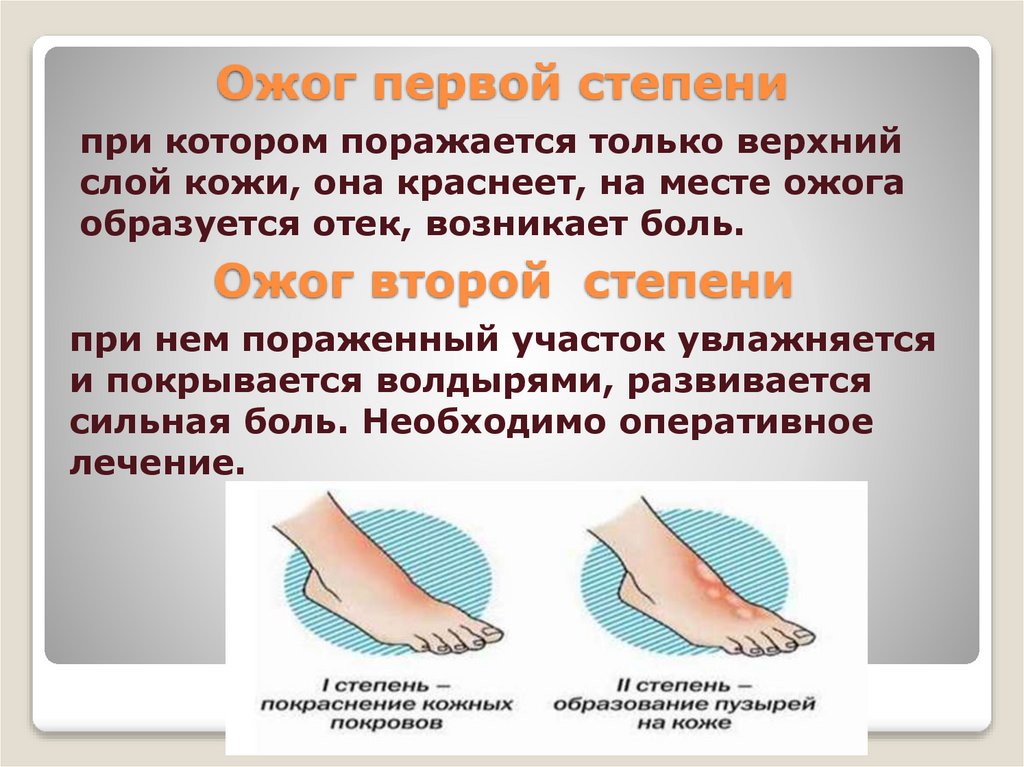 Ожог первой степени

при котором поражается только верхний слой кожи, она краснеет, на месте ожога образуется отек, возникает боль.

Ожог второй степени

при нем пораженный участок увлажняется и покрывается волдырями, развивается сильная боль. Необходимо оперативное лечение.

I степень – покраснение кожных покровов

II степень – образование пузырей на коже